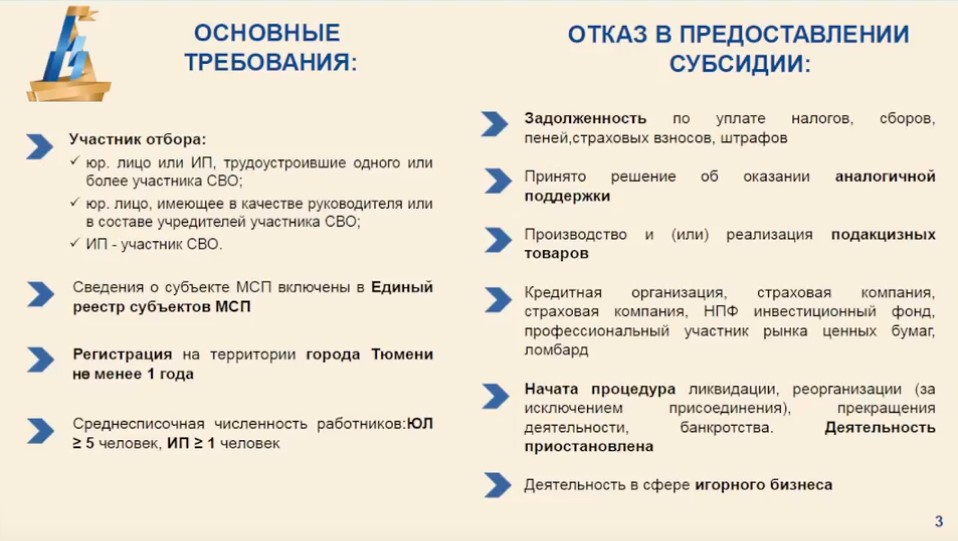 ОСНОВНЫЕ ТРЕБОВАНИЯ:

Участник отбора:
✓ юр. лицо или ИП, трудоустроившие одного или более участника СВО;
✓ юр. лицо, имеющее в качестве руководителя или в составе учредителей участника СВО;
✓ ИП - участник СВО.

Сведения о субъекте МСП включены в Единый реестр субъектов МСП

Регистрация на территории города Тюмени не менее 1 года

Среднесписочная численность работников:ЮЛ ≥ 5 человек, ИП ≥ 1 человек

ОТКАЗ В ПРЕДОСТАВЛЕНИИ СУБСИДИИ:

Задолженность по уплате налогов, сборов, пеней,страховых взносов, штрафов

Принято решение об оказании аналогичной поддержки

Производство и (или) реализация подакцизных товаров

Кредитная организация, страховая компания, страховая компания, НПФ инвестиционный фонд, профессиональный участник рынка ценных бумаг, ломбард

Начата процедура ликвидации, реорганизации (за исключением присоединения), прекращения деятельности, банкротства. Деятельность приостановлена

Деятельность в сфере игорного бизнеса

3